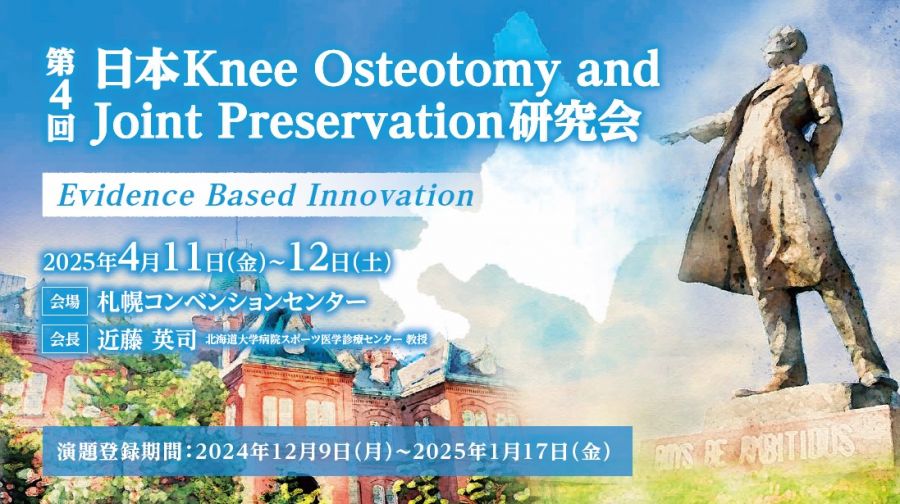 第4回 日本Knee Osteotomy and Joint Preservation研究会

Evidence Based Innovation

2025年4月11日(金)~12日(土)

会場 札幌コンベンションセンター

会長 近藤 英司 北海道大学病院スポーツ医学診療センター 教授

演題登録期間:2024年12月9日(月)~2025年1月17日(金)

BOYS BE AMBITIOUS